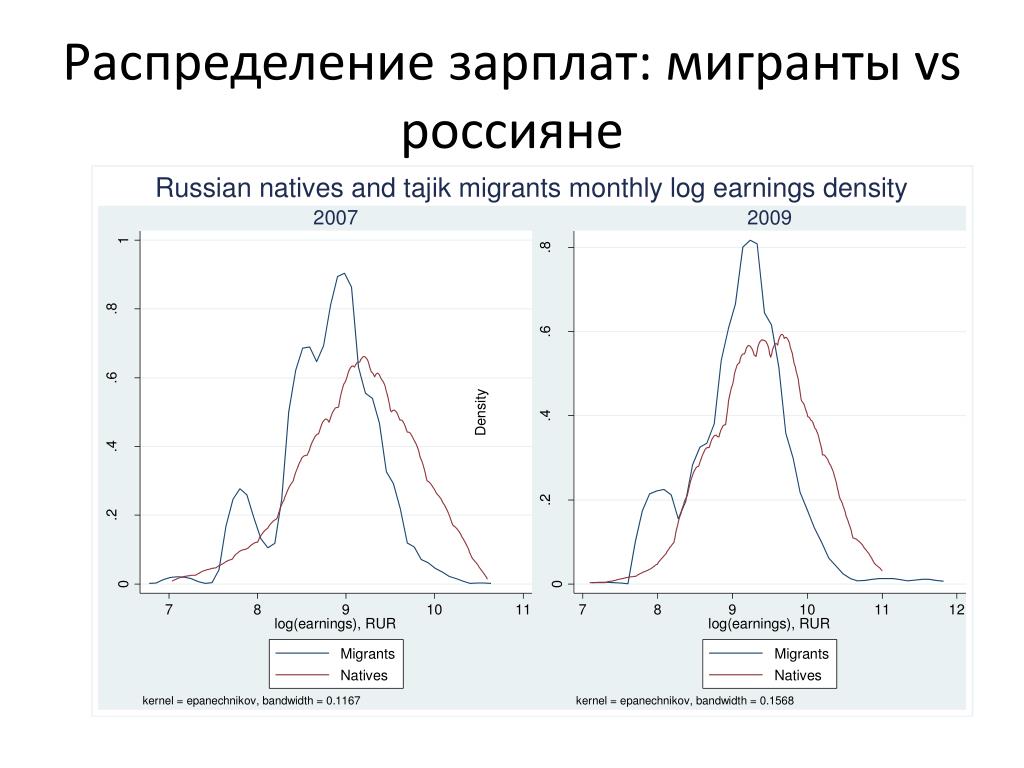 Распределение зарплат: мигранты vs россияне

Russian natives and tajik migrants monthly log earnings density

2007

1
.8
.6
.4
.2
0

7 8 9 10 11

log(earnings), RUR

Migrants
Natives

kernel = epanechnikov, bandwidth = 0.1167

Density

2009

.8
.6
.4
.2
0

7 8 9 10 11 12

log(earnings), RUR

Migrants
Natives

kernel = epanechnikov, bandwidth = 0.1568